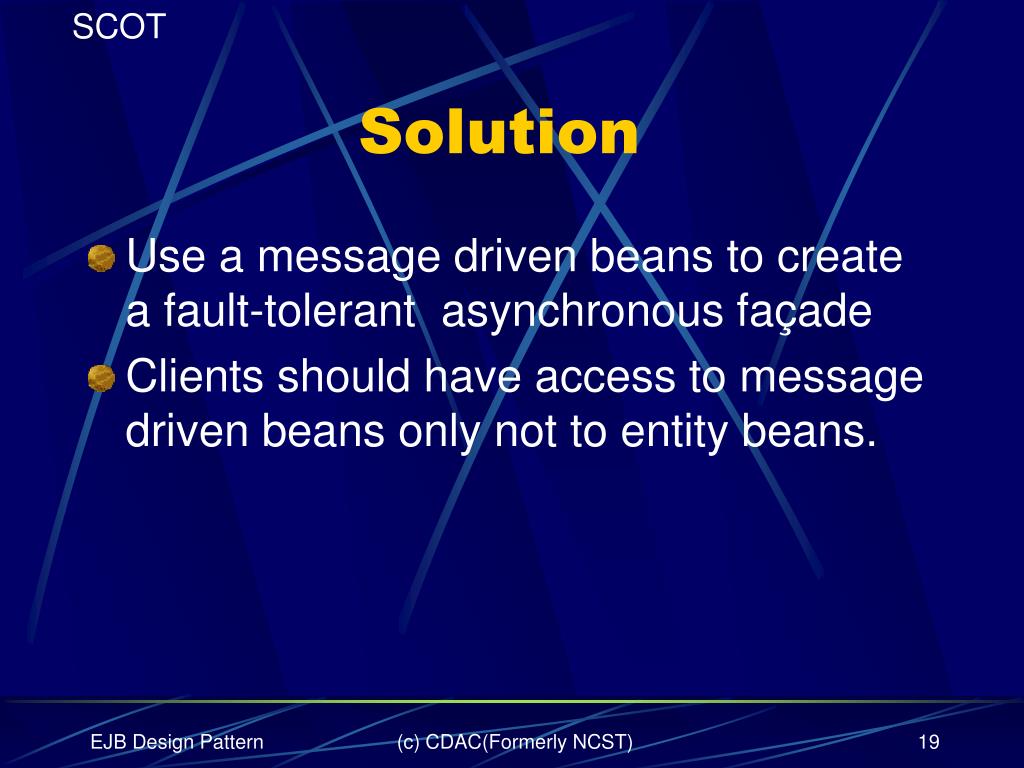 SCOT

Solution

Use a message driven beans to create a fault-tolerant asynchronous façade

Clients should have access to message driven beans only not to entity beans.

EJB Design Pattern

(c) CDAC(Formerly NCST)

19